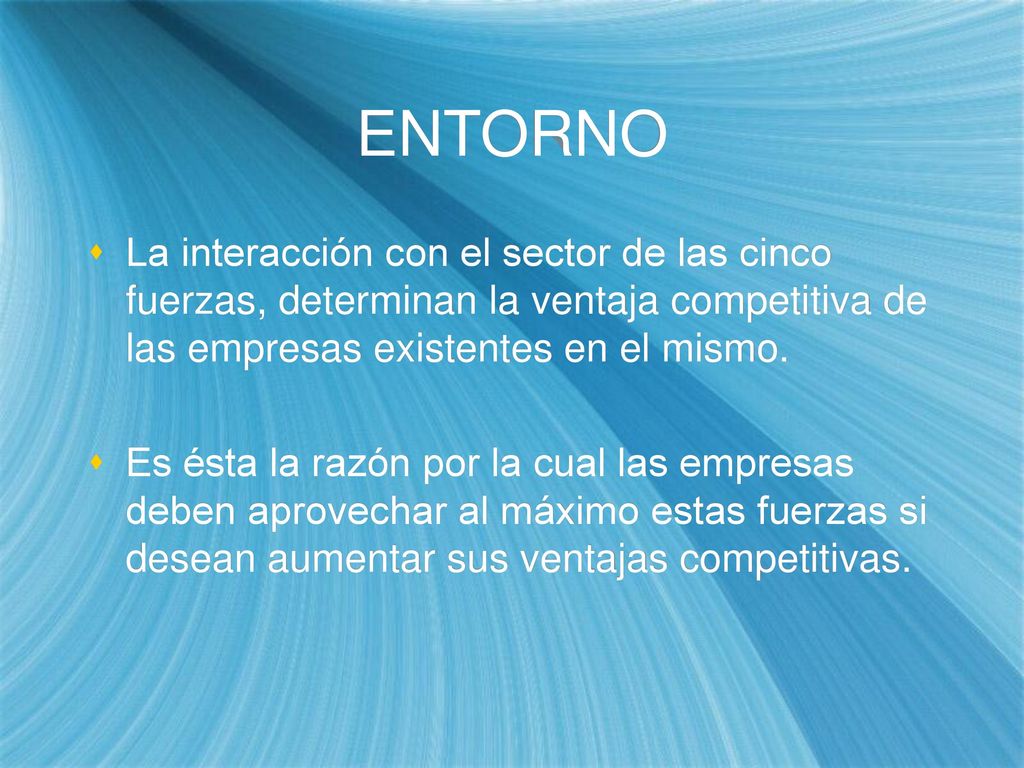 ENTORNO

La interacción con el sector de las cinco fuerzas, determinan la ventaja competitiva de las empresas existentes en el mismo.

Es ésta la razón por la cual las empresas deben aprovechar al máximo estas fuerzas si desean aumentar sus ventajas competitivas.